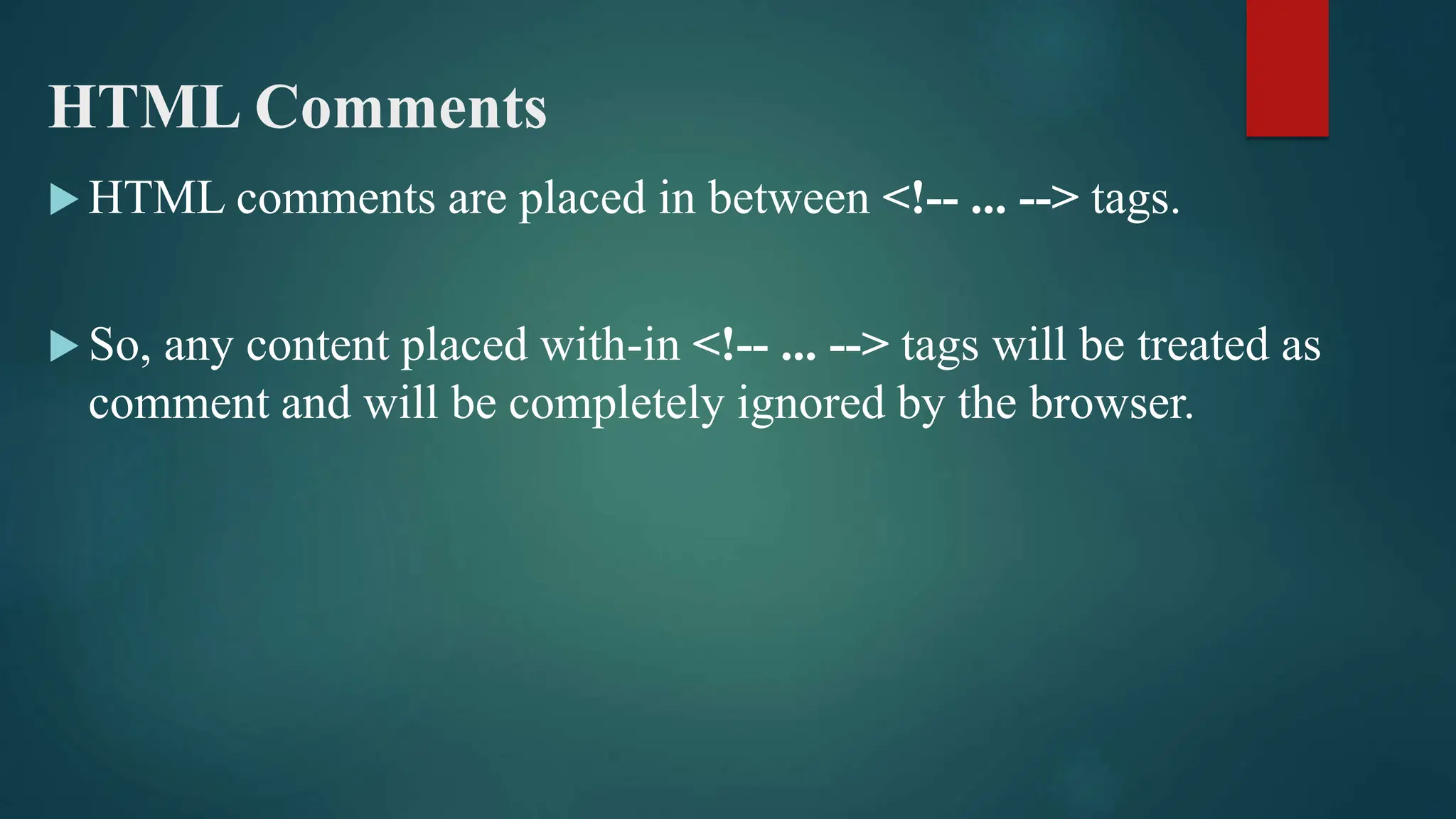 HTML Comments

▶ HTML comments are placed in between <!-- ... --> tags.

▶ So, any content placed with-in <!-- ... --> tags will be treated as comment and will be completely ignored by the browser.